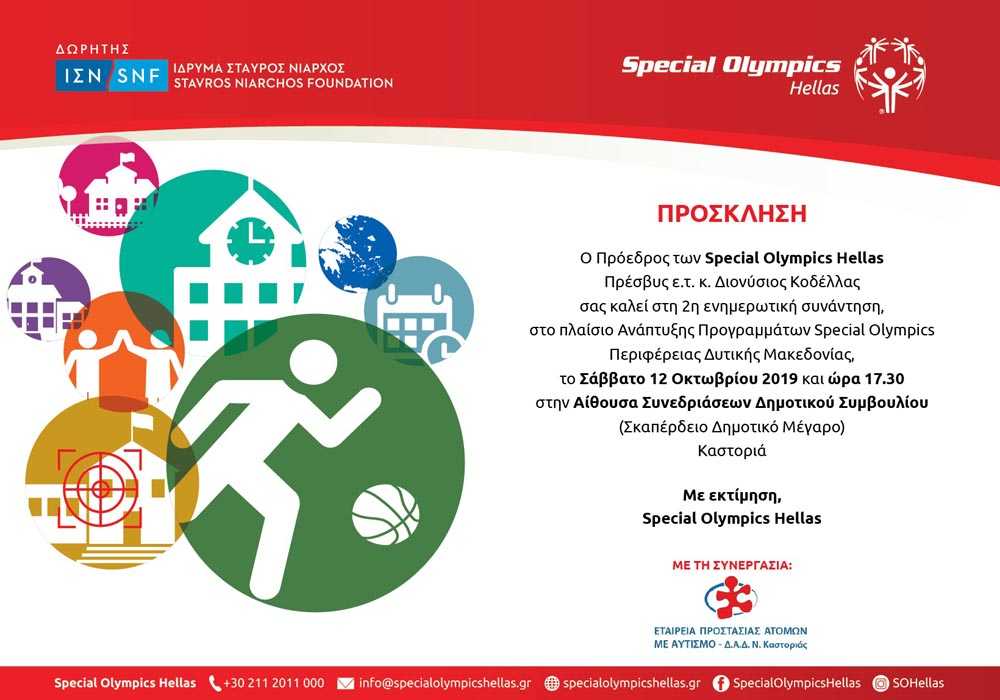 ΔΩΡΗΤΗΣ
ΙΣΝ SNF ΙΔΡΥΜΑ ΣΤΑΥΡΟΣ ΝΙΑΡΧΟΣ STAVROS NIARCHOS FOUNDATION

Special Olympics Hellas

ΠΡΟΣΚΛΗΣΗ

Ο Πρόεδρος των Special Olympics Hellas
Πρέσβυς ε.τ. κ. Διονύσιος Κοδέλλας
σας καλεί στη 2η ενημερωτική συνάντηση,
στο πλαίσιο Ανάπτυξης Προγραμμάτων Special Olympics
Περιφέρειας Δυτικής Μακεδονίας,
το Σάββατο 12 Οκτωβρίου 2019 και ώρα 17.30
στην Αίθουσα Συνεδριάσεων Δημοτικού Συμβουλίου
(Σκαπέρδειο Δημοτικό Μέγαρο)
Καστοριά

Με εκτίμηση,
Special Olympics Hellas

ΜΕ ΤΗ ΣΥΝΕΡΓΑΣΙΑ:
ΕΤΑΙΡΕΙΑ ΠΡΟΣΤΑΣΙΑΣ ΑΤΟΜΩΝ ΜΕ ΑΥΤΙΣΜΟ - Δ.Α.Δ. Ν. Καστοριάς

Special Olympics Hellas +30 211 2011 000 info@specialolympicshellas.gr specialolympicshellas.gr SpecialOlympicsHellas SOHellas